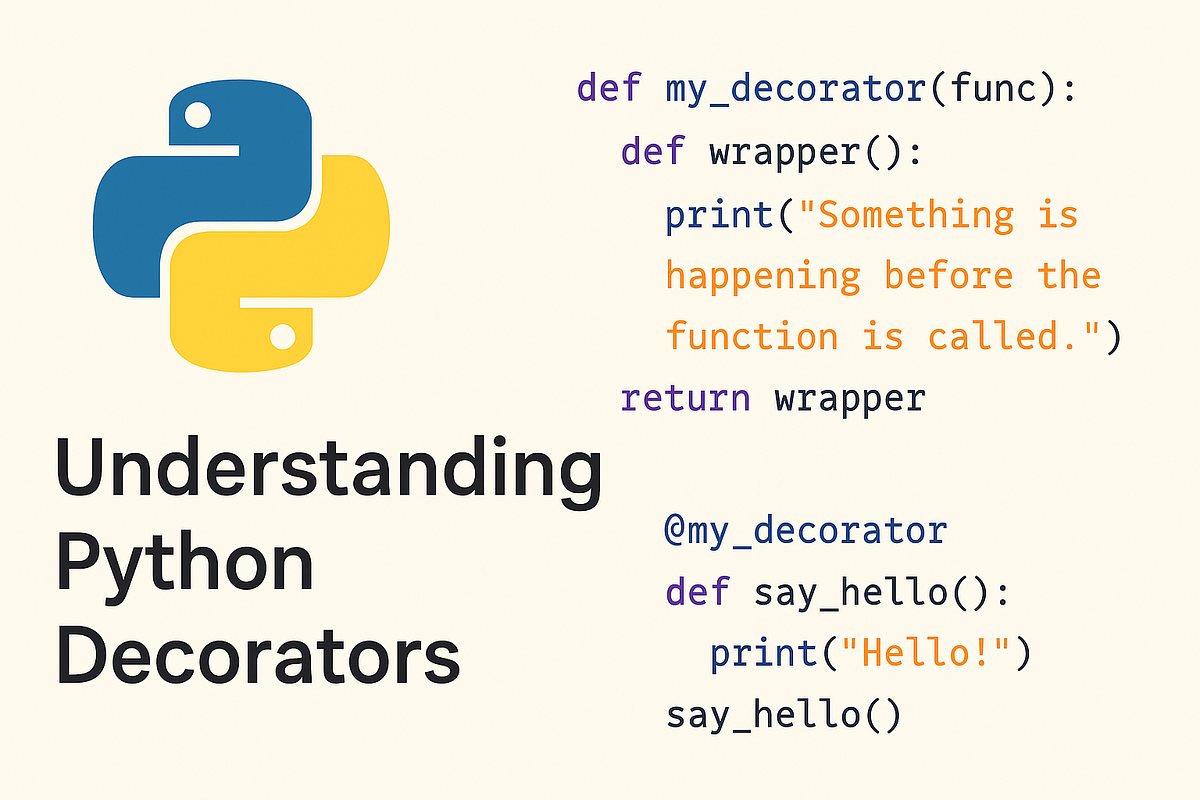 Understanding Python Decorators

def my_decorator(func):
  def wrapper():
    print("Something is happening before the function is called.")
  return wrapper

    @my_decorator
    def say_hello():
      print("Hello!")
    say_hello()